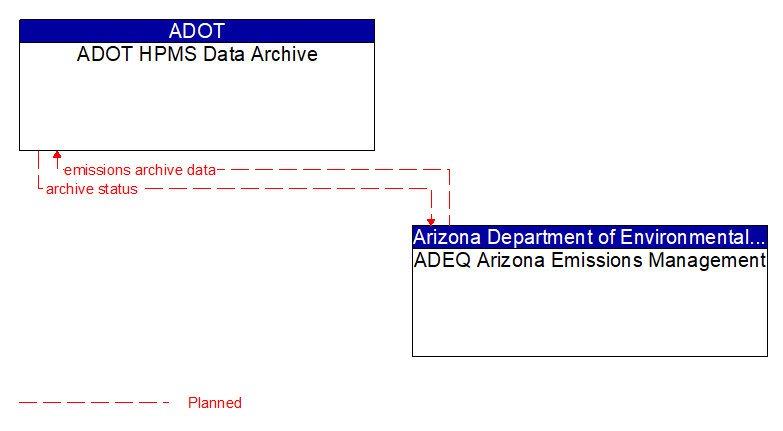 ADOT
ADOT HPMS Data Archive

emissions archive data
archive status

Arizona Department of Environmental...
ADEQ Arizona Emissions Management

Planned